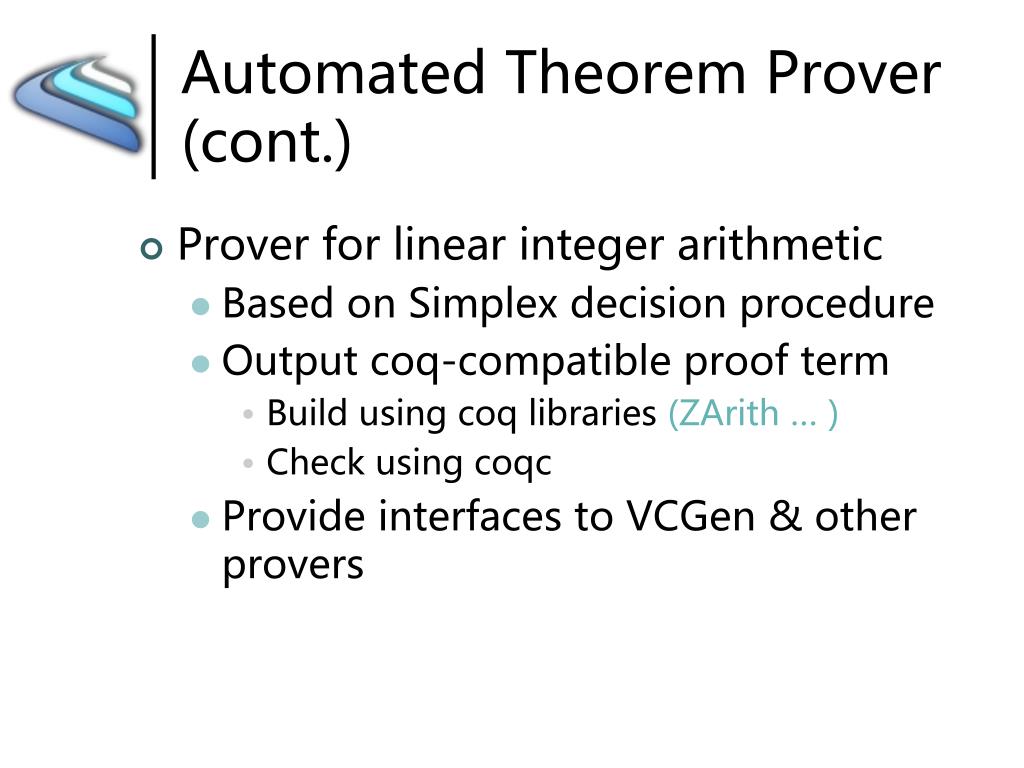 Automated Theorem Prover (cont.)

Prover for linear integer arithmetic

Based on Simplex decision procedure

Output coq-compatible proof term

Build using coq libraries (ZArith … )

Check using coqc

Provide interfaces to VCGen & other provers